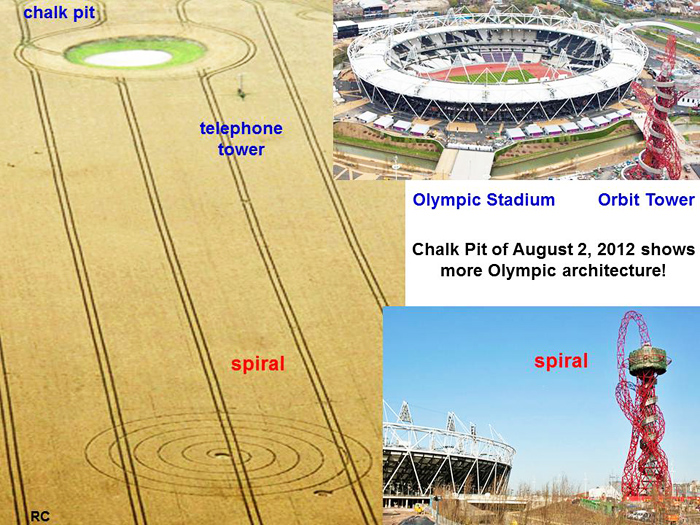 chalk pit

telephone tower

Olympic Stadium

Orbit Tower

Chalk Pit of August 2, 2012 shows more Olympic architecture!

spiral

spiral

RC